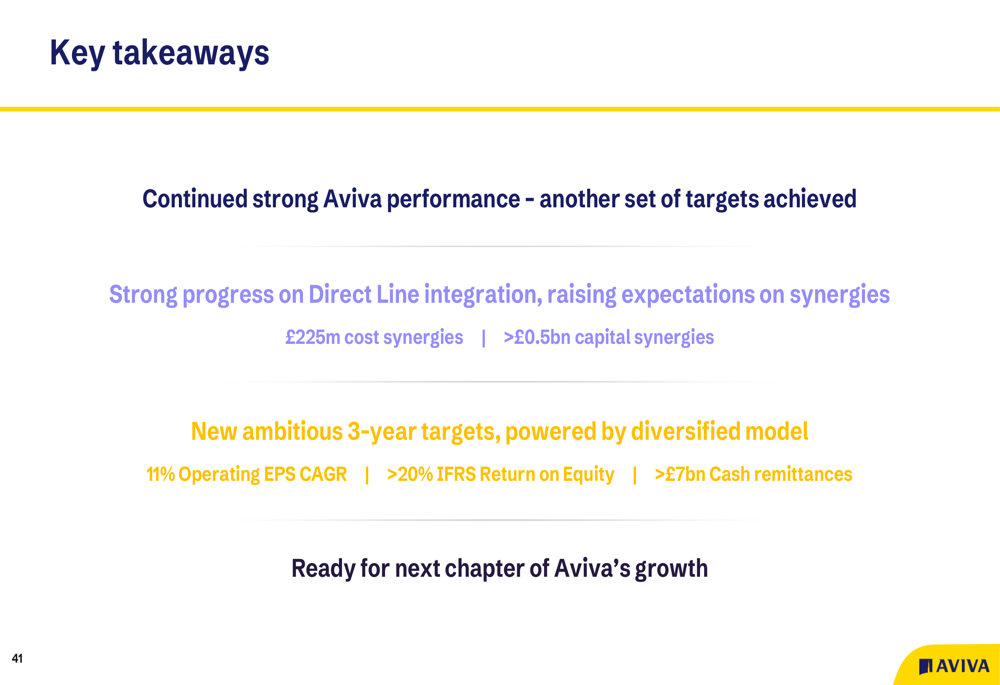 Key takeaways

Continued strong Aviva performance - another set of targets achieved

Strong progress on Direct Line integration, raising expectations on synergies

£225m cost synergies | >£0.5bn capital synergies

New ambitious 3-year targets, powered by diversified model

11% Operating EPS CAGR | >20% IFRS Return on Equity | >£7bn Cash remittances

Ready for next chapter of Aviva's growth

41

AVIVA